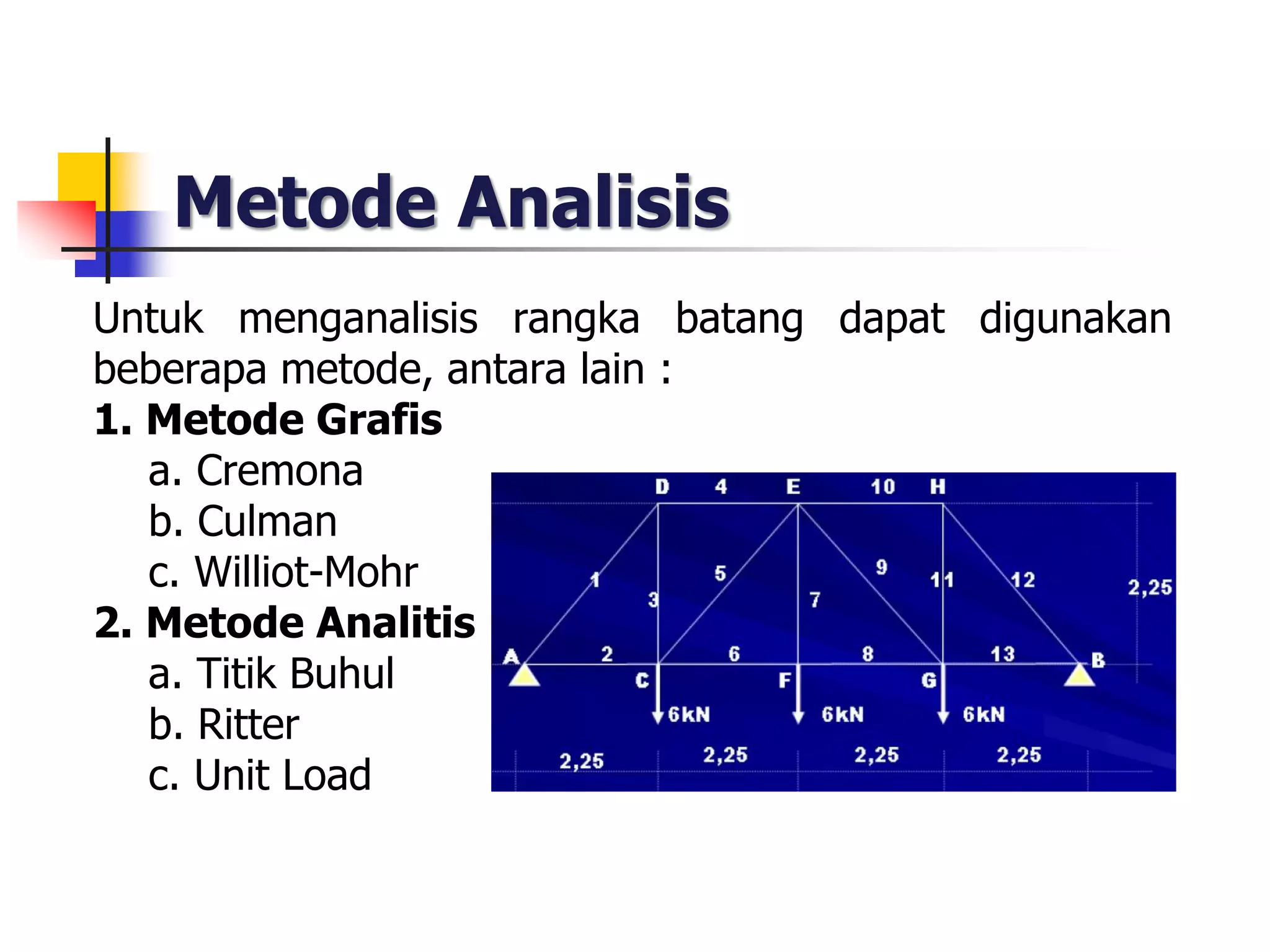 Metode Analisis

Untuk menganalisis rangka batang dapat digunakan beberapa metode, antara lain :

1. Metode Grafis
a. Cremona
b. Culman
c. Williot-Mohr
2. Metode Analitis
a. Titik Buhul
b. Ritter
c. Unit Load

D 4 E 10 H
1 3 5 7 9 11 12
2,25
A 2 6 8 13 B
C F G
6kN 6kN 6kN
2,25 2,25 2,25 2,25